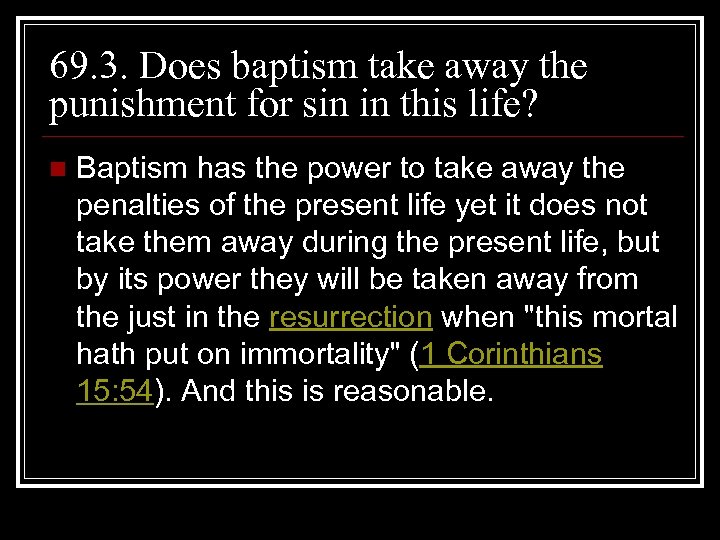 69.3. Does baptism take away the punishment for sin in this life?

Baptism has the power to take away the penalties of the present life yet it does not take them away during the present life, but by its power they will be taken away from the just in the resurrection when "this mortal hath put on immortality" (1 Corinthians 15:54). And this is reasonable.